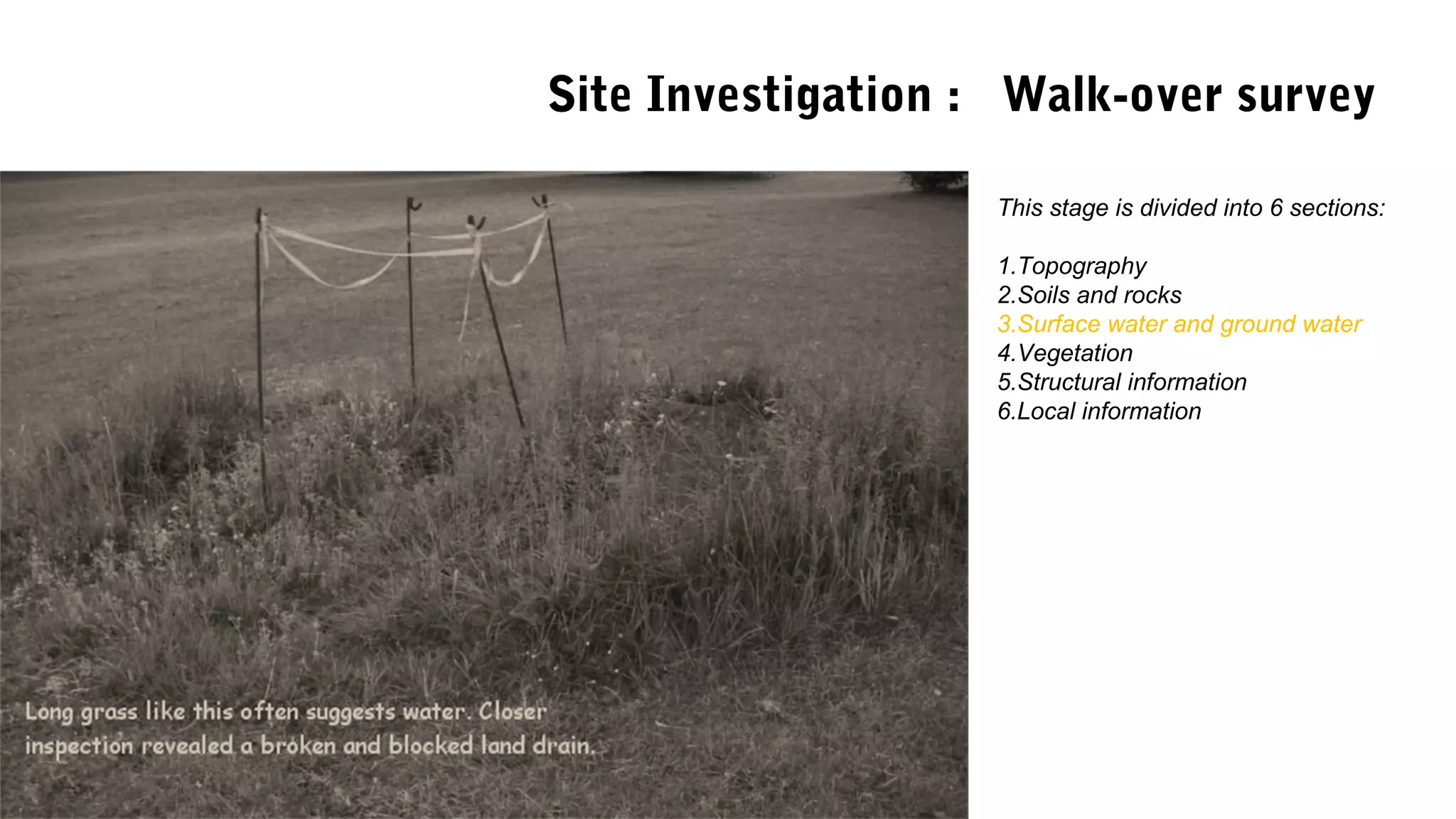 Site Investigation : Walk-over survey

Long grass like this often suggests water. Closer inspection revealed a broken and blocked land drain.

This stage is divided into 6 sections:

1.Topography
2.Soils and rocks
3.Surface water and ground water
4.Vegetation
5.Structural information
6.Local information